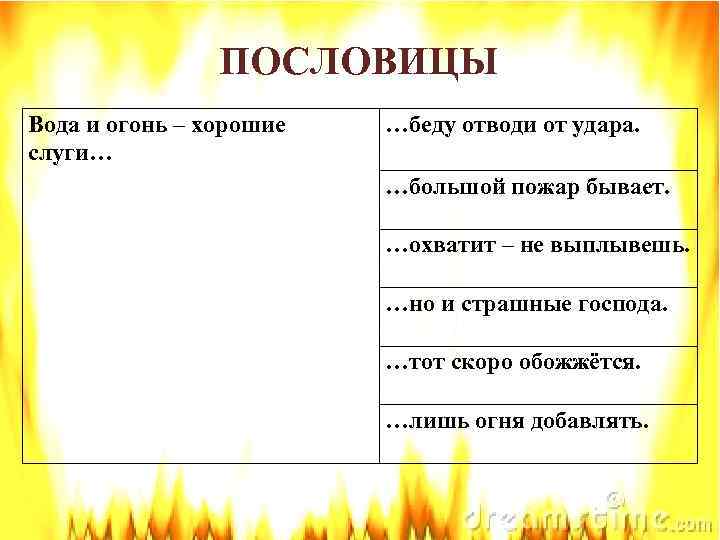 ПОСЛОВИЦЫ

| Вода и огонь – хорошие слуги… | …беду отводи от удара. |
|---|---|
| | …большой пожар бывает. |
| | …охватит – не выплывешь. |
| | …но и страшные господа. |
| | …тот скоро обожжётся. |
| | …лишь огня добавлять. |

dreamstime.com